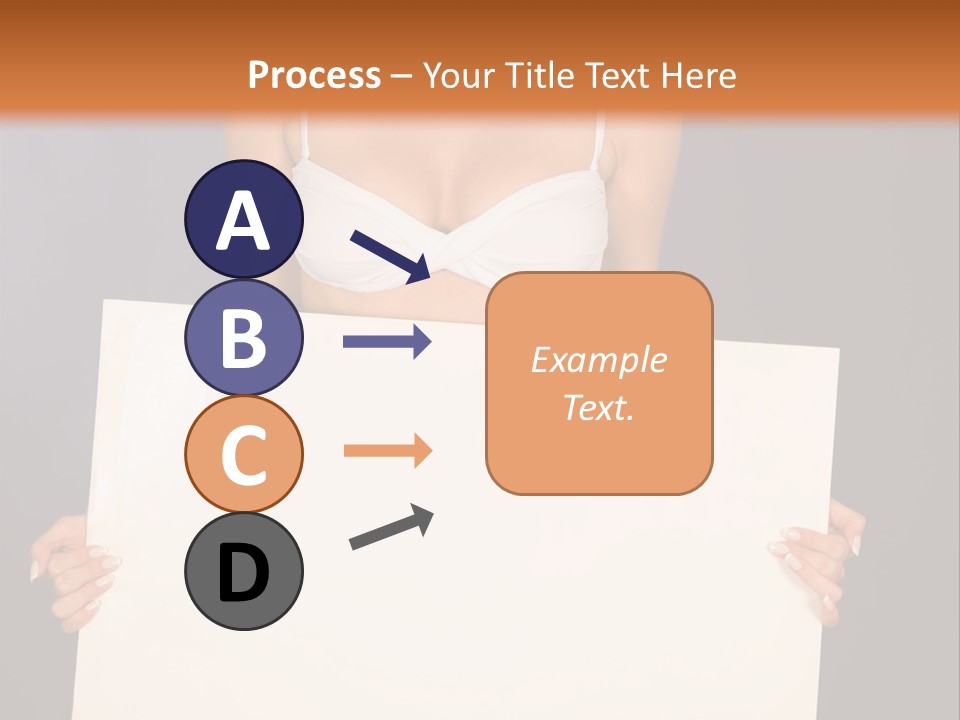 Process – Your Title Text Here

A

B

C

D

Example Text.